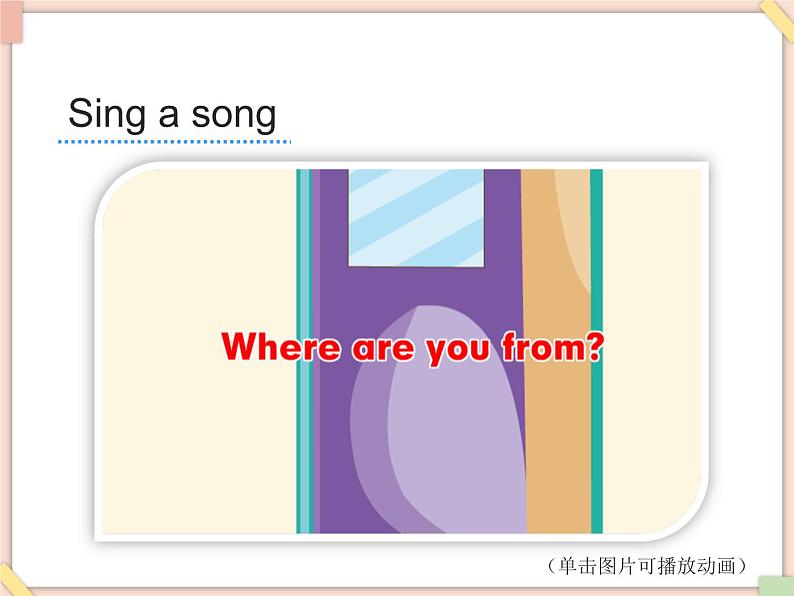 Sing a song

Where are you from?

（单击图片可播放动画）